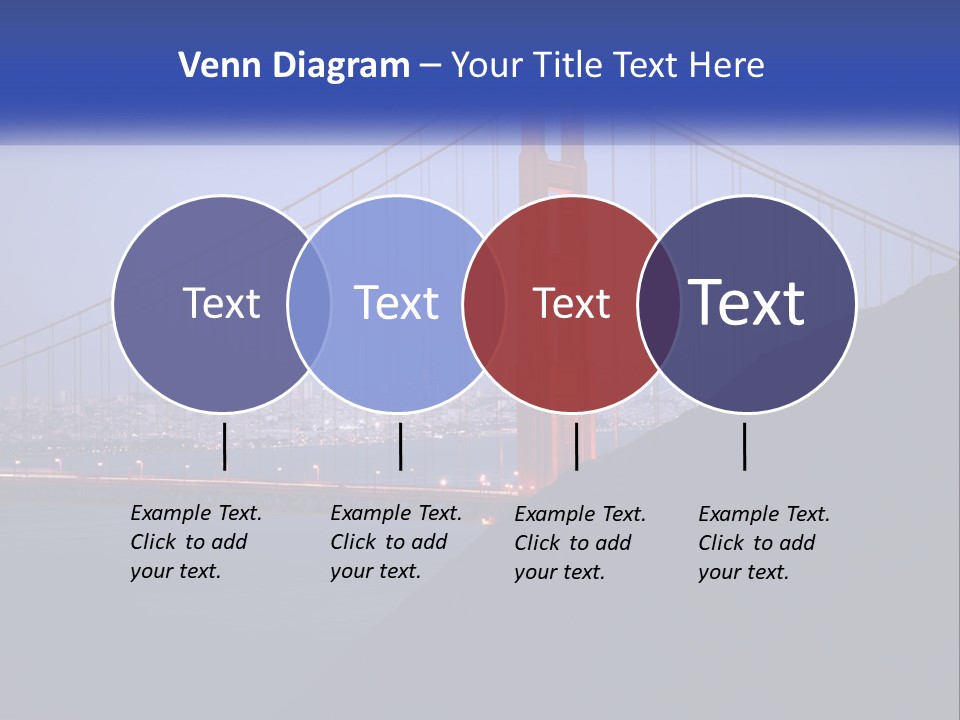 Venn Diagram – Your Title Text Here

Text

Text

Text

Text

Example Text. Click to add your text.

Example Text. Click to add your text.

Example Text. Click to add your text.

Example Text. Click to add your text.